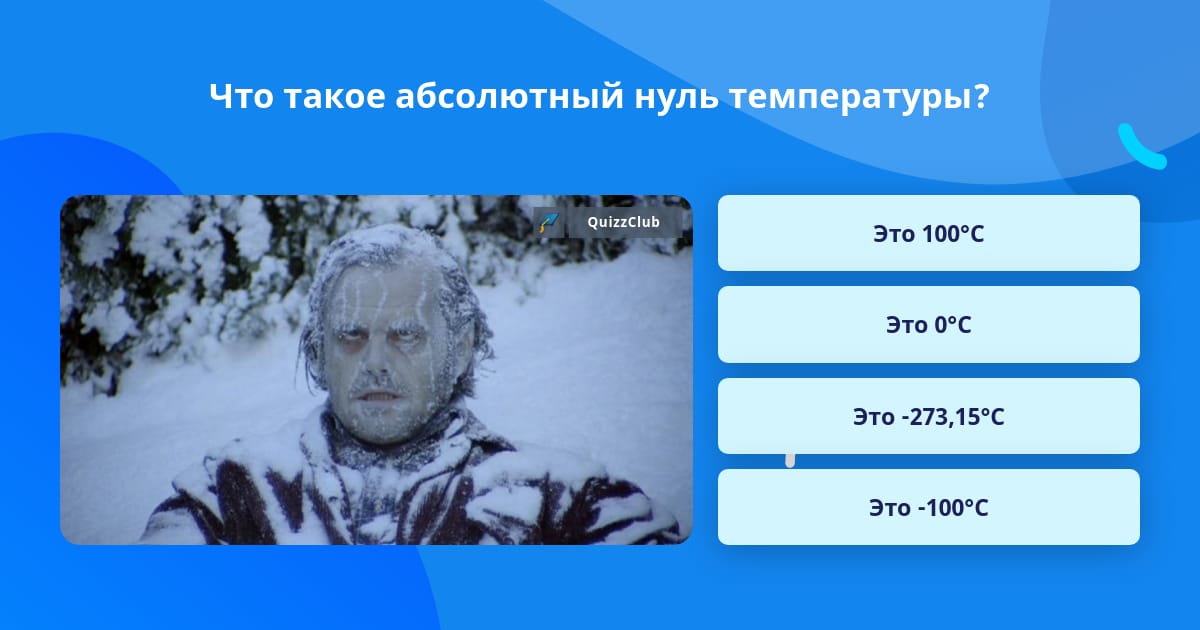 Что такое абсолютный нуль температуры?

QuizzClub

Это 100°C

Это 0°C

Это -273,15°C

Это -100°C